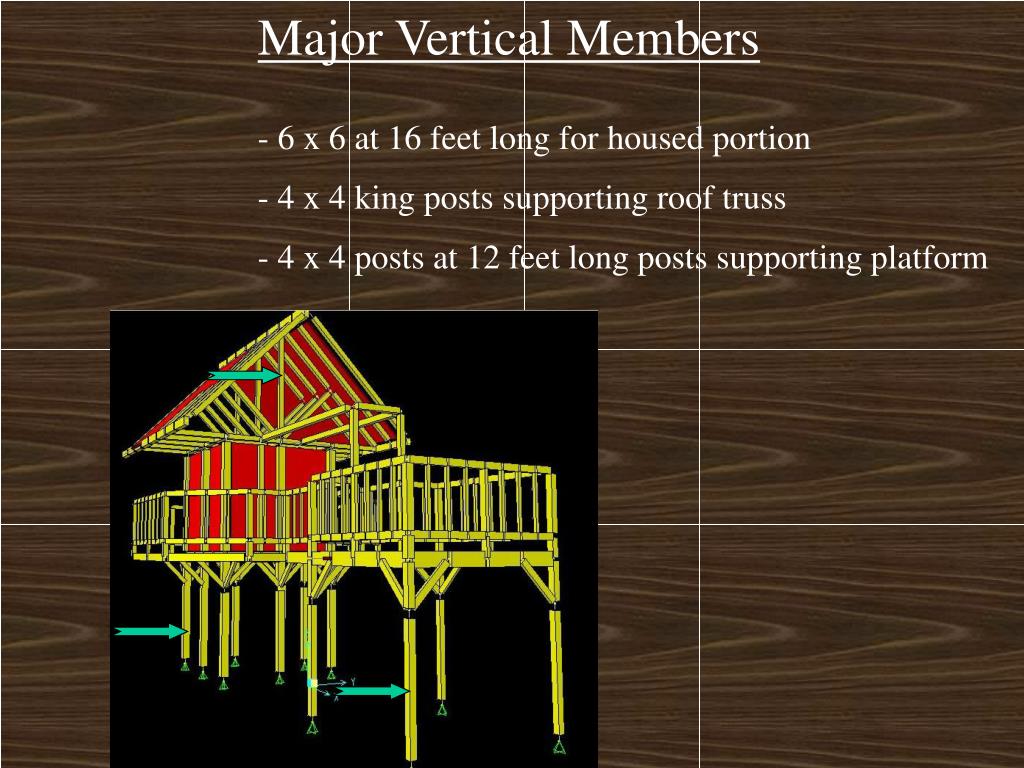 Major Vertical Members

- 6 x 6 at 16 feet long for housed portion

- 4 x 4 king posts supporting roof truss

- 4 x 4 posts at 12 feet long posts supporting platform